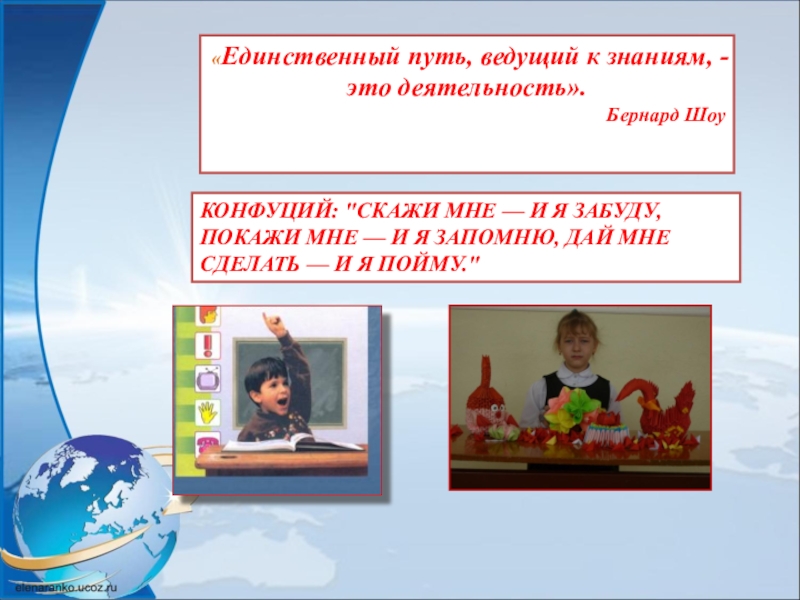 «Единственный путь, ведущий к знаниям, - это деятельность».

Бернард Шоу

КОНФУЦИЙ: "СКАЖИ МНЕ — И Я ЗАБУДУ, ПОКАЖИ МНЕ — И Я ЗАПОМНЮ, ДАЙ МНЕ СДЕЛАТЬ — И Я ПОЙМУ."

elenaranko.ucoz.ru